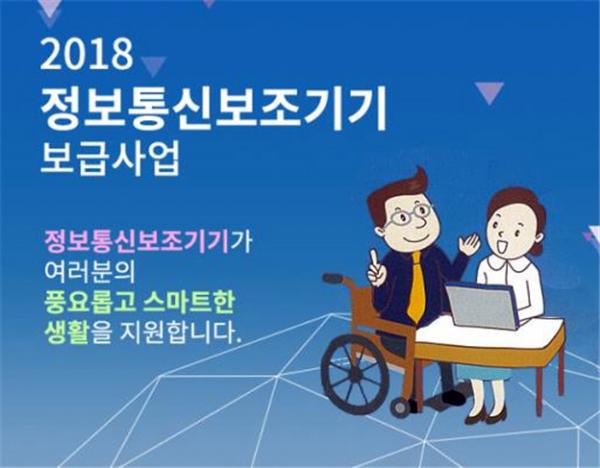 2018
정보통신보조기기
보급사업

정보통신보조기기가
여러분의
풍요롭고 스마트한
생활을 지원합니다.